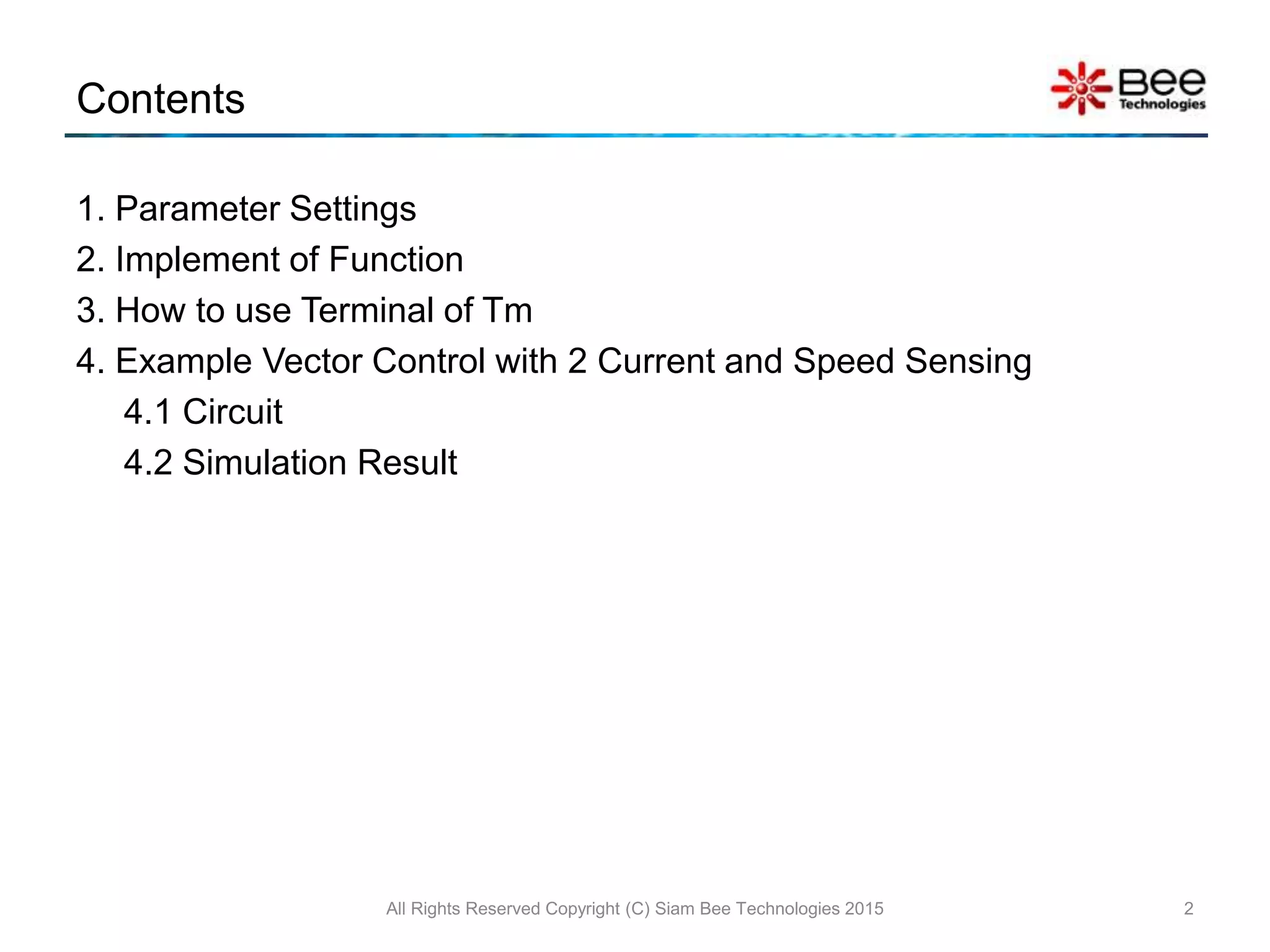 Contents

Bee Technologies

1. Parameter Settings
2. Implement of Function
3. How to use Terminal of Tm
4. Example Vector Control with 2 Current and Speed Sensing
4.1 Circuit
4.2 Simulation Result

All Rights Reserved Copyright (C) Siam Bee Technologies 2015

2